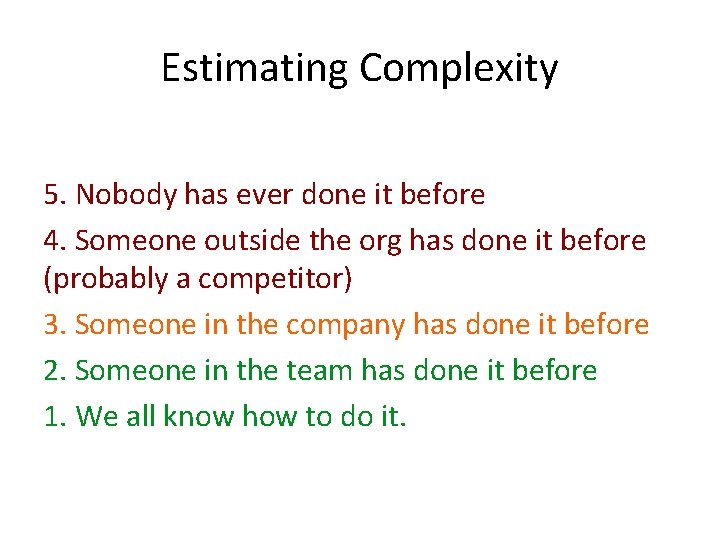 Estimating Complexity

5. Nobody has ever done it before
4. Someone outside the org has done it before (probably a competitor)
3. Someone in the company has done it before
2. Someone in the team has done it before
1. We all know how to do it.